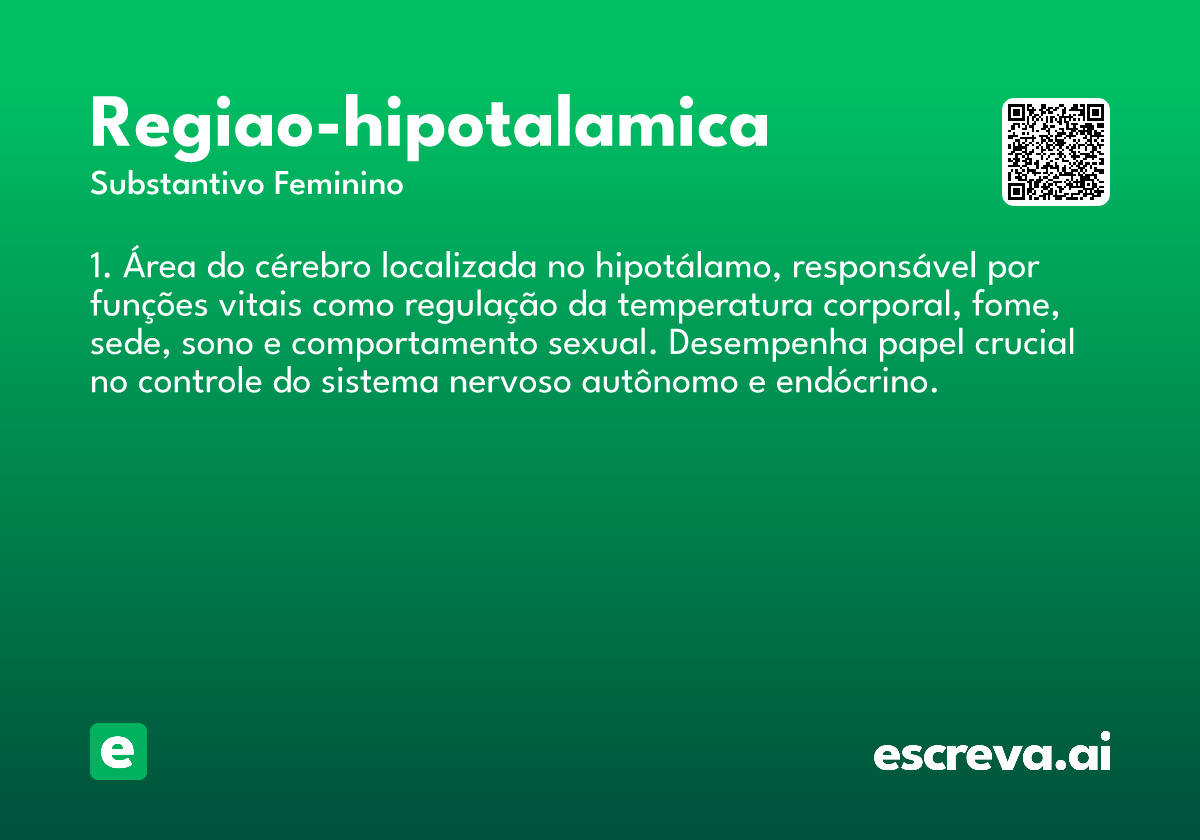 Regiao-hipotalamica
Substantivo Feminino

1. Área do cérebro localizada no hipotálamo, responsável por funções vitais como regulação da temperatura corporal, fome, sede, sono e comportamento sexual. Desempenha papel crucial no controle do sistema nervoso autônomo e endócrino.

e

escreva.ai